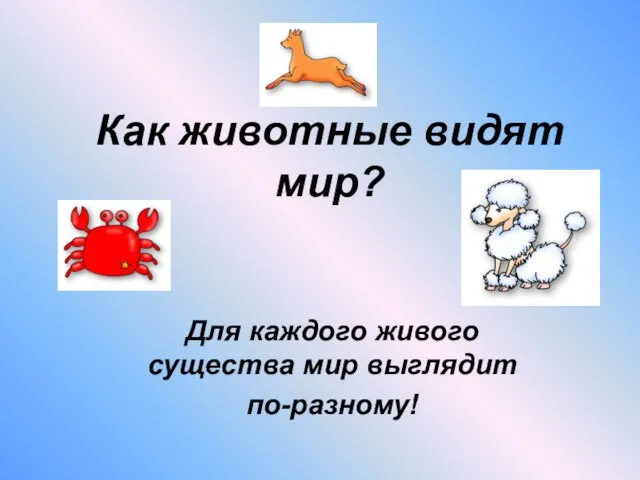 Как животные видят мир?

Для каждого живого существа мир выглядит по-разному!